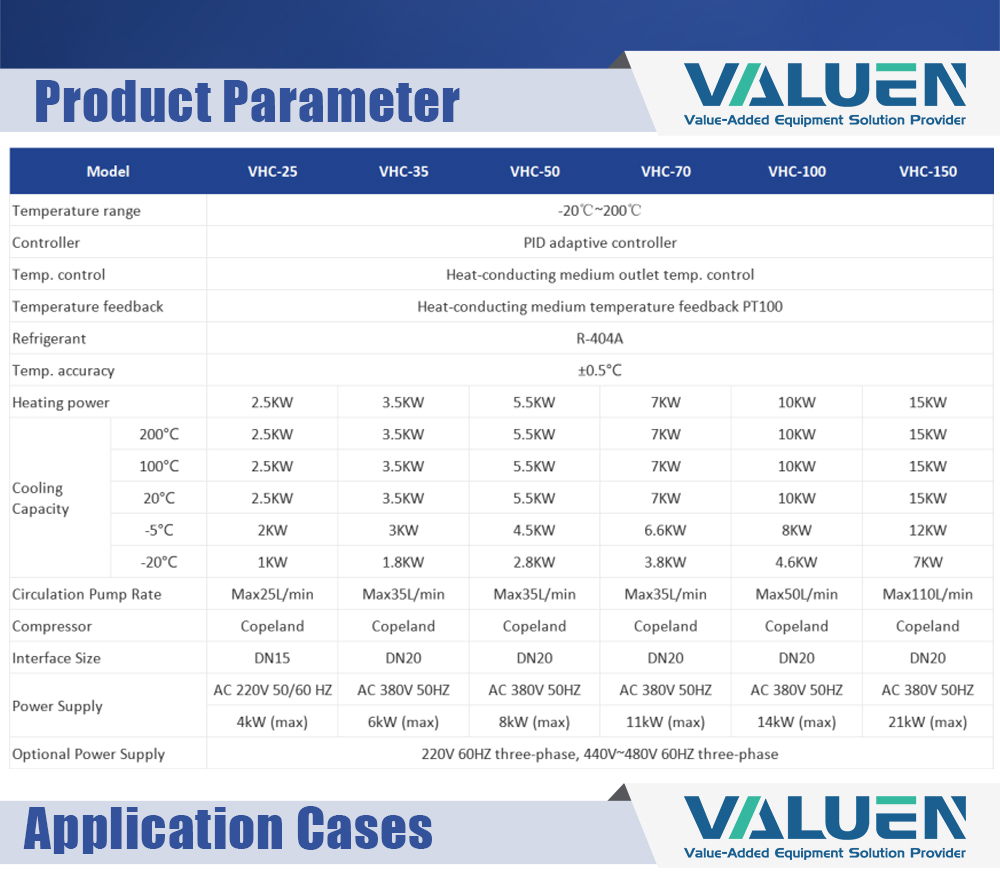 Product Parameter

VALUEN
Value-Added Equipment Solution Provider

| Model | | VHC-25 | VHC-35 | VHC-50 | VHC-70 | VHC-100 | VHC-150 |
|---|---|---|---|---|---|---|---|
| Temperature range | | -20℃~200℃ | | | | | |
| Controller | | PID adaptive controller | | | | | |
| Temp. control | | Heat-conducting medium outlet temp. control | | | | | |
| Temperature feedback | | Heat-conducting medium temperature feedback PT100 | | | | | |
| Refrigerant | | R-404A | | | | | |
| Temp. accuracy | | ±0.5°C | | | | | |
| Heating power | | 2.5KW | 3.5KW | 5.5KW | 7KW | 10KW | 15KW |
| Cooling Capacity | 200°C | 2.5KW | 3.5KW | 5.5KW | 7KW | 10KW | 15KW |
| | 100°C | 2.5KW | 3.5KW | 5.5KW | 7KW | 10KW | 15KW |
| | 20°C | 2.5KW | 3.5KW | 5.5KW | 7KW | 10KW | 15KW |
| | -5°C | 2KW | 3KW | 4.5KW | 6.6KW | 8KW | 12KW |
| | -20°C | 1KW | 1.8KW | 2.8KW | 3.8KW | 4.6KW | 7KW |
| Circulation Pump Rate | | Max25L/min | Max35L/min | Max35L/min | Max35L/min | Max50L/min | Max110L/min |
| Compressor | | Copeland | Copeland | Copeland | Copeland | Copeland | Copeland |
| Interface Size | | DN15 | DN20 | DN20 | DN20 | DN20 | DN20 |
| Power Supply | | AC 220V 50/60 HZ | AC 380V 50HZ | AC 380V 50HZ | AC 380V 50HZ | AC 380V 50HZ | AC 380V 50HZ |
| | | 4kW (max) | 6kW (max) | 8kW (max) | 11kW (max) | 14kW (max) | 21kW (max) |
| Optional Power Supply | | 220V 60HZ three-phase, 440V~480V 60HZ three-phase | | | | | |

Application Cases

VALUEN
Value-Added Equipment Solution Provider